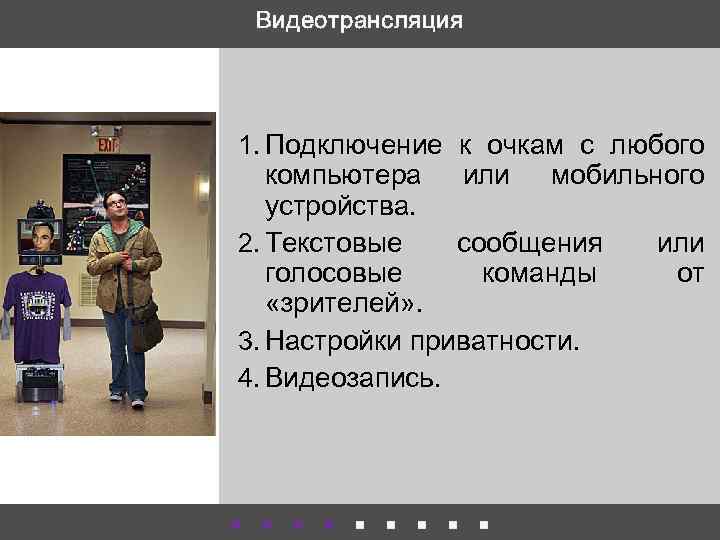 Видеотрансляция

EXIT

1. Подключение к очкам с любого компьютера или мобильного устройства.
2. Текстовые сообщения или голосовые команды от «зрителей».
3. Настройки приватности.
4. Видеозапись.